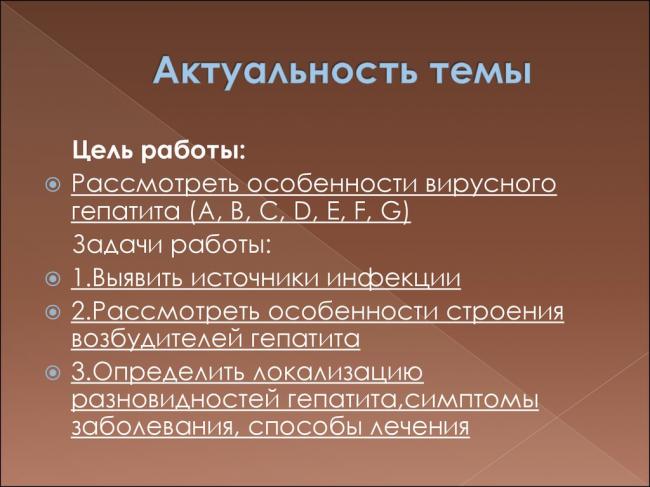 Актуальность темы

Цель работы:

Рассмотреть особенности вирусного гепатита (A, B, C, D, E, F, G)

Задачи работы:

1.Выявить источники инфекции

2.Рассмотреть особенности строения возбудителей гепатита

3.Определить локализацию разновидностей гепатита,симптомы заболевания, способы лечения